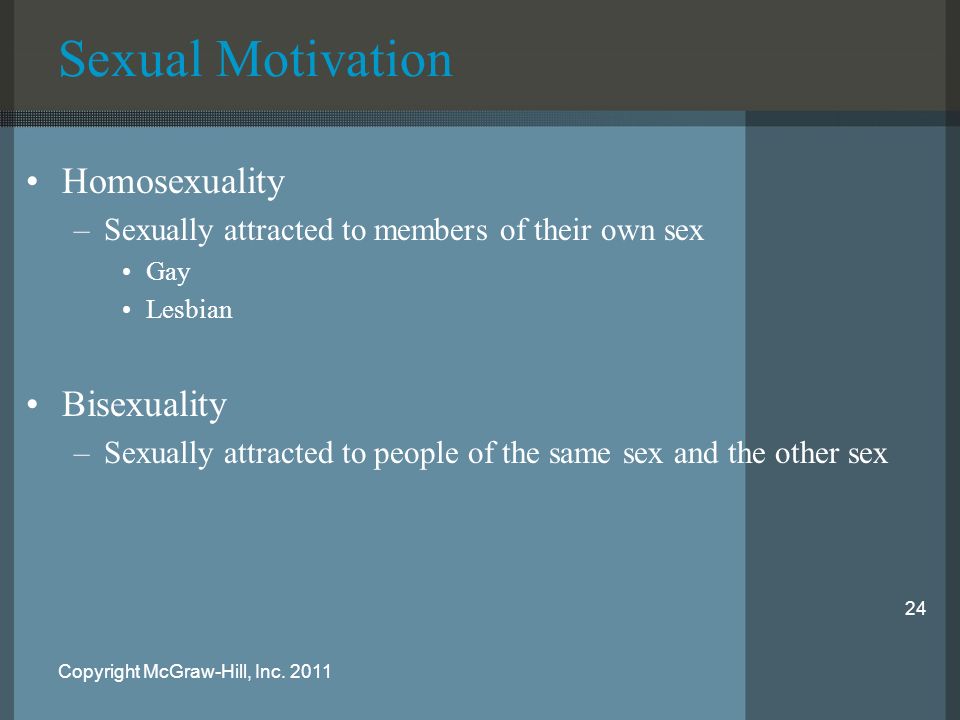 Sexual Motivation

• Homosexuality
– Sexually attracted to members of their own sex
• Gay
• Lesbian

• Bisexuality
– Sexually attracted to people of the same sex and the other sex

24

Copyright McGraw-Hill, Inc. 2011